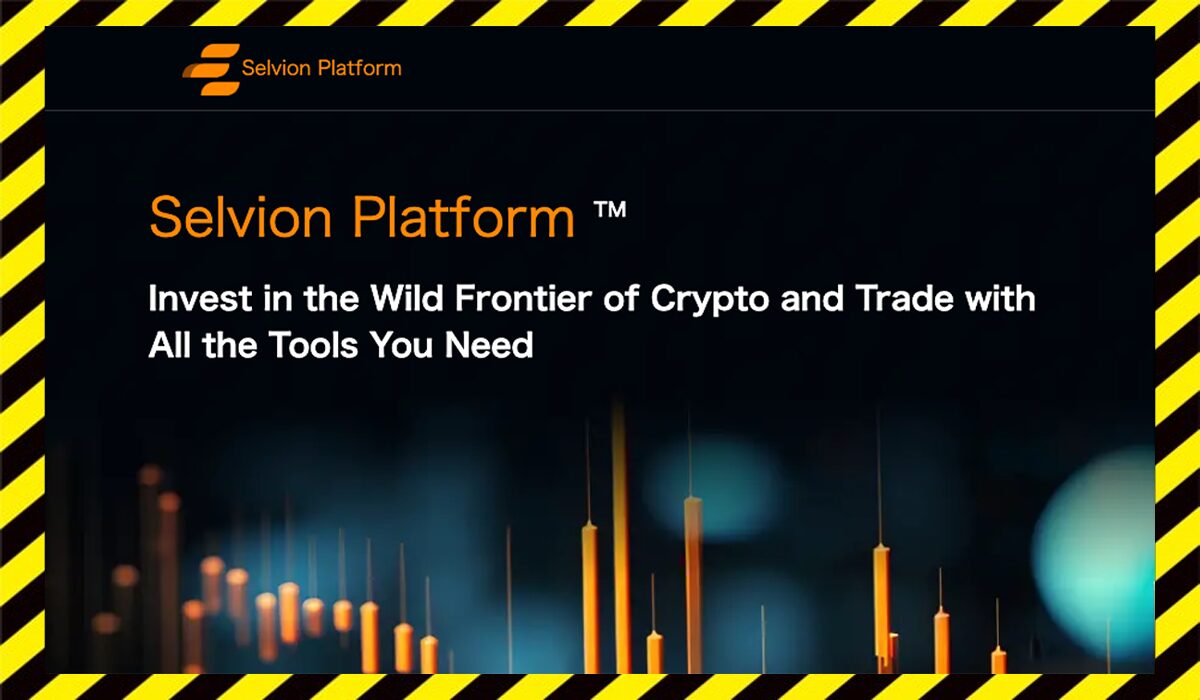 Selvion Platform

Selvion Platform ™

Invest in the Wild Frontier of Crypto and Trade with All the Tools You Need